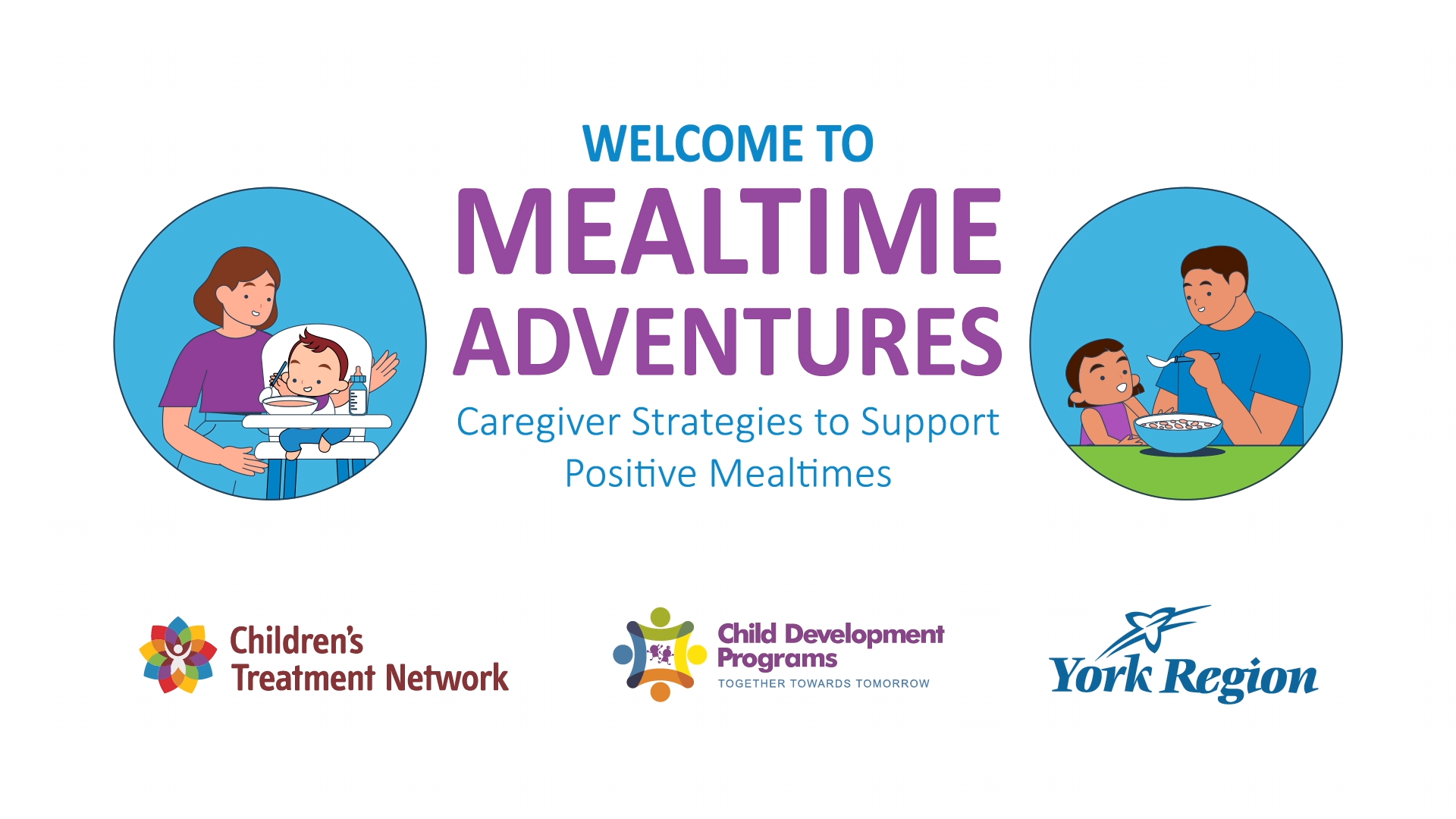 WELCOME TO
MEALTIME ADVENTURES
Caregiver Strategies to Support Positive Mealtimes

Children's Treatment Network

Child Development Programs
TOGETHER TOWARDS TOMORROW

York Region